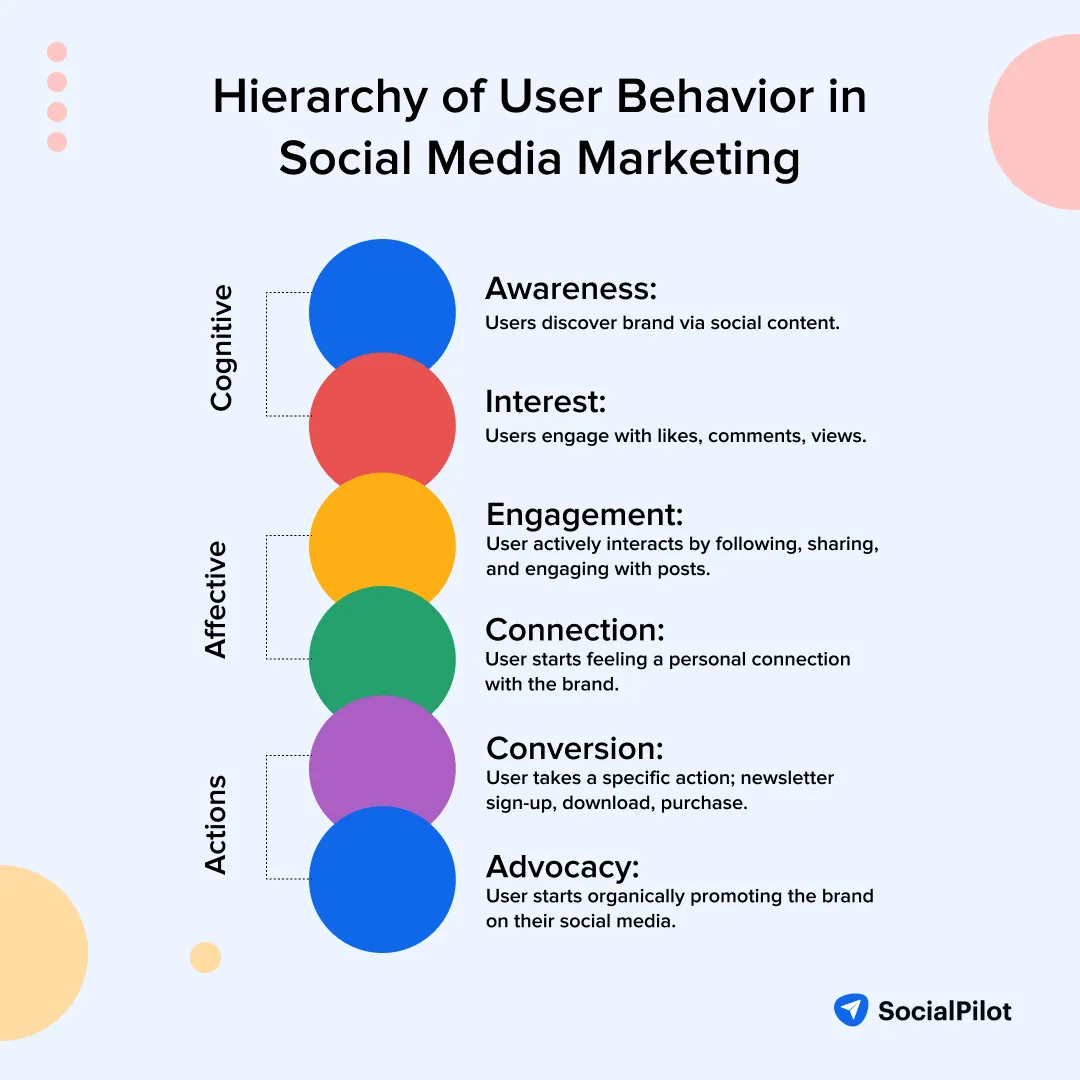 Hierarchy of User Behavior in Social Media Marketing

Cognitive

Awareness:
Users discover brand via social content.

Interest:
Users engage with likes, comments, views.

Affective

Engagement:
User actively interacts by following, sharing, and engaging with posts.

Connection:
User starts feeling a personal connection with the brand.

Actions

Conversion:
User takes a specific action; newsletter sign-up, download, purchase.

Advocacy:
User starts organically promoting the brand on their social media.

SocialPilot